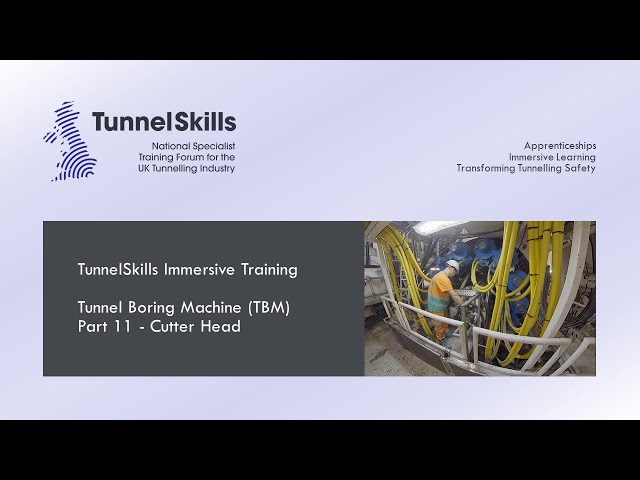 TunnelSkills
National Specialist Training Forum for the UK Tunnelling Industry

Apprenticeships
Immersive Learning
Transforming Tunnelling Safety

TunnelSkills Immersive Training

Tunnel Boring Machine (TBM)
Part 11 - Cutter Head